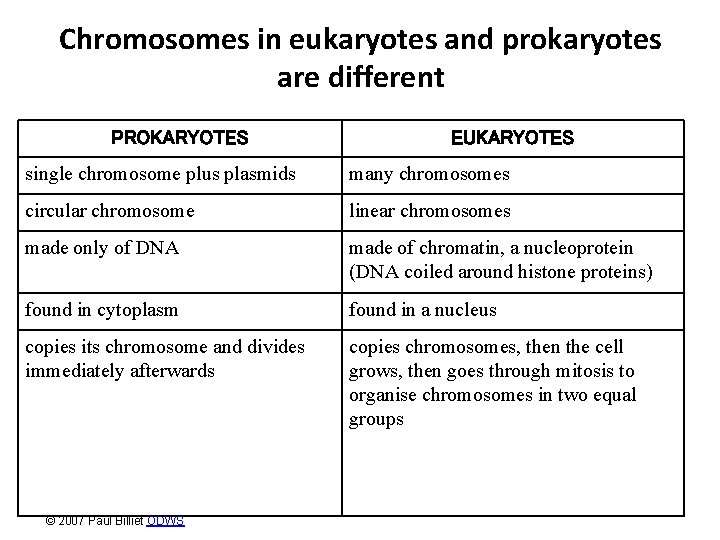 Chromosomes in eukaryotes and prokaryotes are different

| PROKARYOTES | EUKARYOTES |
|---|---|
| single chromosome plus plasmids | many chromosomes |
| circular chromosome | linear chromosomes |
| made only of DNA | made of chromatin, a nucleoprotein (DNA coiled around histone proteins) |
| found in cytoplasm | found in a nucleus |
| copies its chromosome and divides immediately afterwards | copies chromosomes, then the cell grows, then goes through mitosis to organise chromosomes in two equal groups |

© 2007 Paul Billiet ODWS